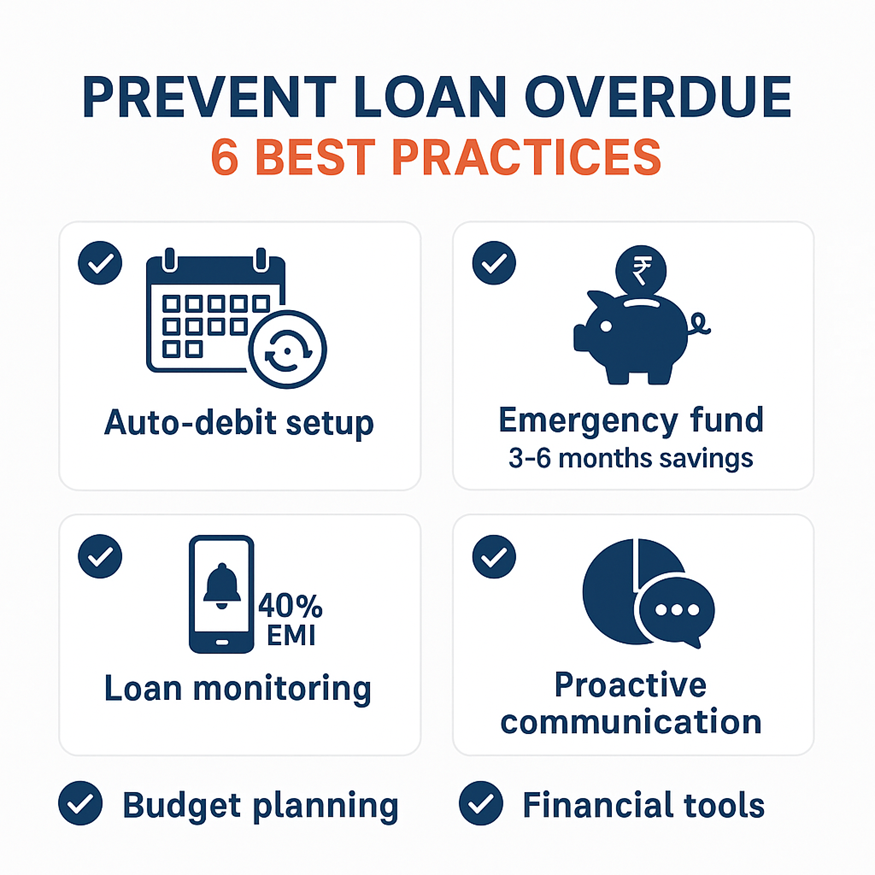 PREVENT LOAN OVERDUE
6 BEST PRACTICES

Auto-debit setup

₹

Emergency fund
3–6 months savings

40%
EMI

Loan monitoring

Proactive communication

Budget planning

Financial tools